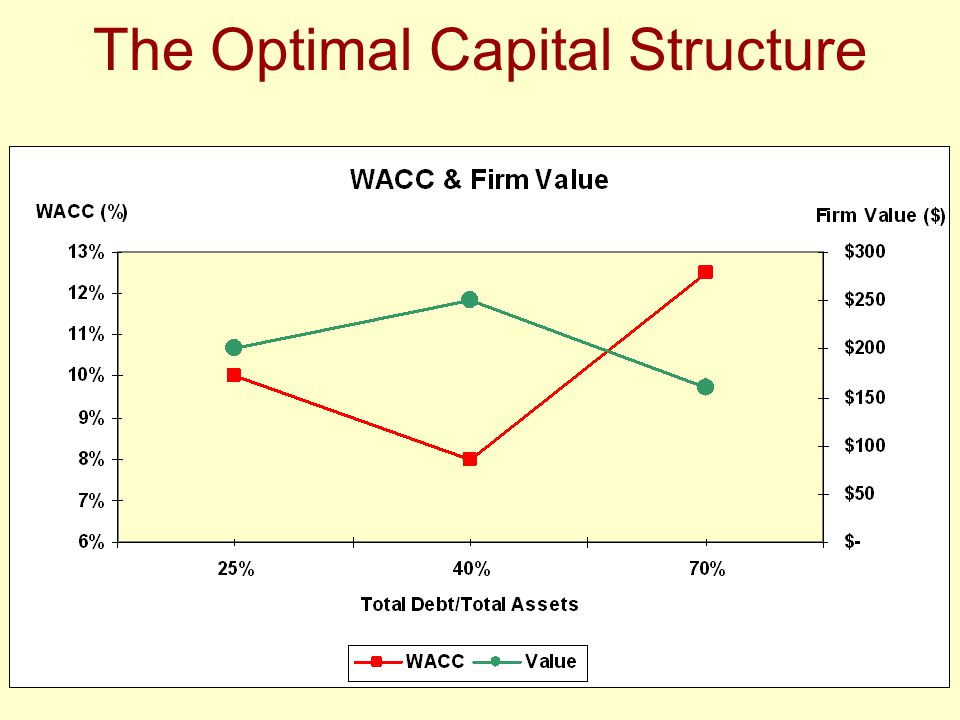 The Optimal Capital Structure

WACC & Firm Value

WACC (%)

Firm Value ($)

13%
12%
11%
10%
9%
8%
7%
6%

$300
$250
$200
$150
$100
$50
$-

25%
40%
70%

Total Debt/Total Assets

WACC
Value